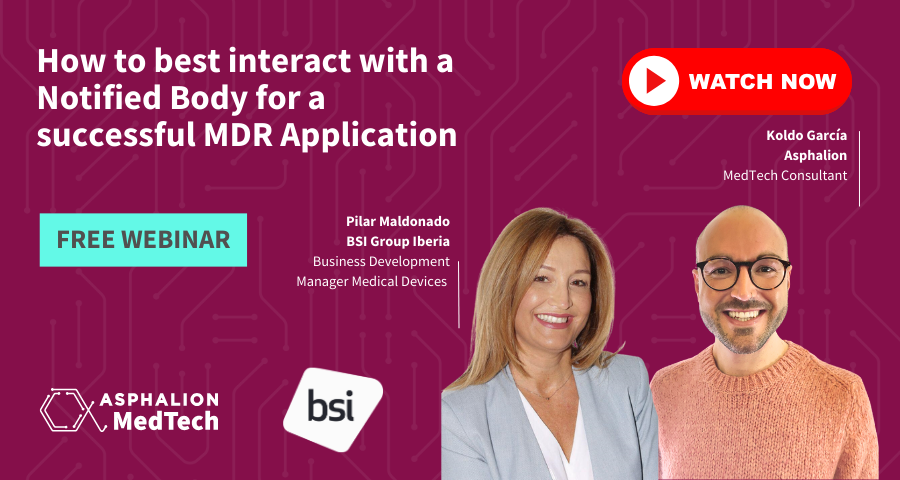 How to best interact with a Notified Body for a successful MDR Application

WATCH NOW

Koldo García
Asphalion
MedTech Consultant

FREE WEBINAR

Pilar Maldonado
BSI Group Iberia
Business Development Manager Medical Devices

ASPHALION
MedTech

bsi